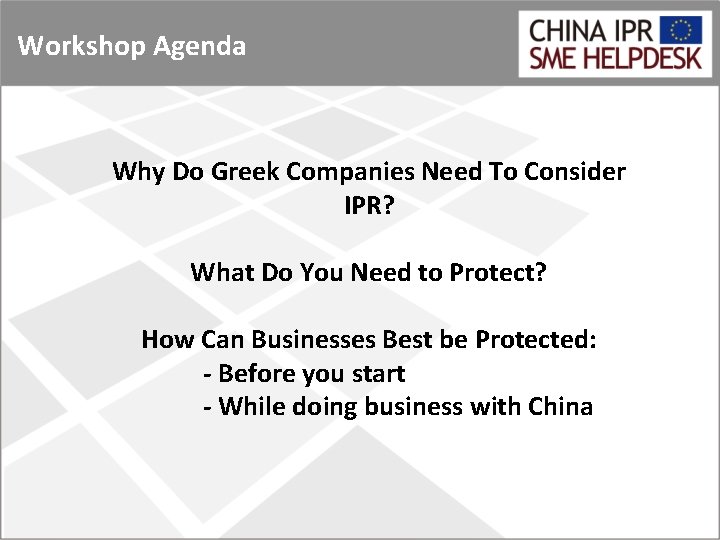 Workshop Agenda

CHINA IPR
SME HELPDESK

Why Do Greek Companies Need To Consider IPR?

What Do You Need to Protect?

How Can Businesses Best be Protected:
- Before you start
- While doing business with China